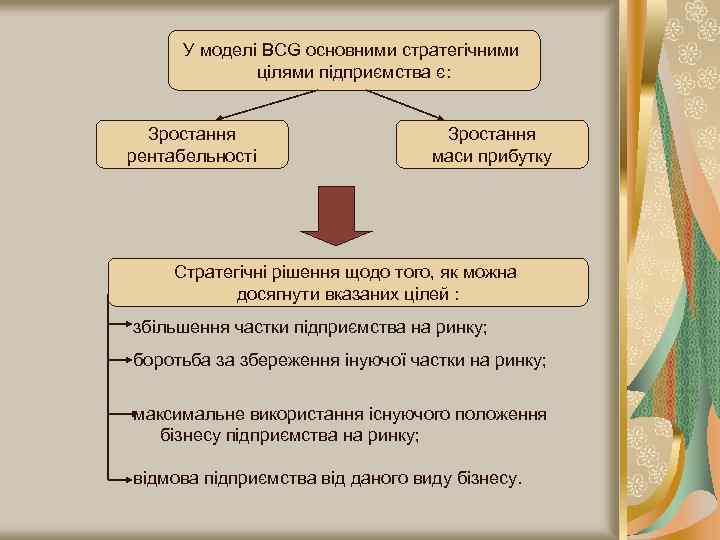 У моделі BCG основними стратегічними цілями підприємства є:

Зростання рентабельності

Зростання маси прибутку

Стратегічні рішення щодо того, як можна досягнути вказаних цілей :

збільшення частки підприємства на ринку;

боротьба за збереження інуючої частки на ринку;

максимальне використання існуючого положення бізнесу підприємства на ринку;

відмова підприємства від даного виду бізнесу.